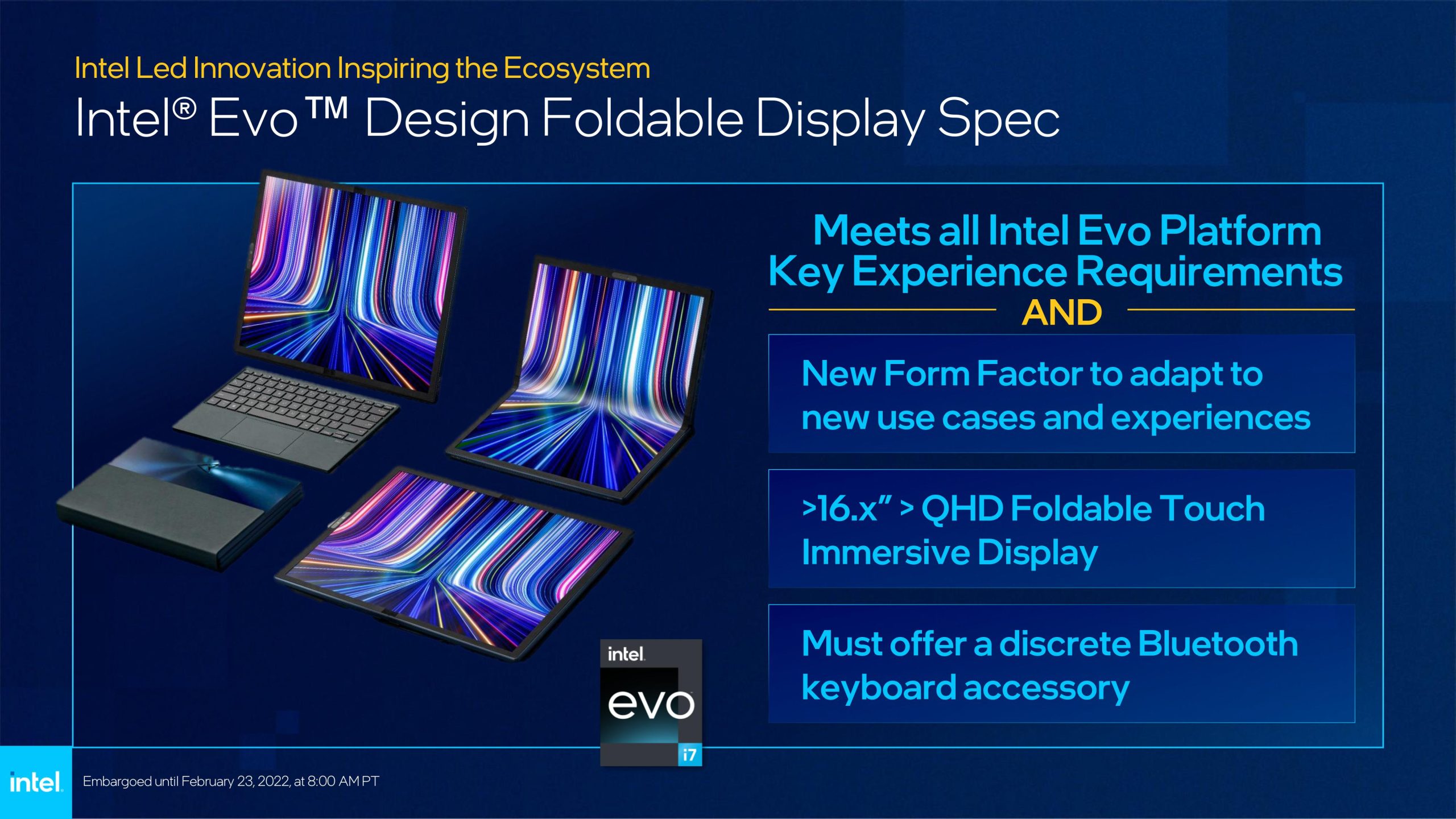 Intel Led Innovation Inspiring the Ecosystem

Intel® Evo™ Design Foldable Display Spec

Meets all Intel Evo Platform Key Experience Requirements

AND

New Form Factor to adapt to new use cases and experiences

>16.x" > QHD Foldable Touch Immersive Display

Must offer a discrete Bluetooth keyboard accessory

intel. evo i7

intel. Embargoed until February 23, 2022, at 8:00 AM PT